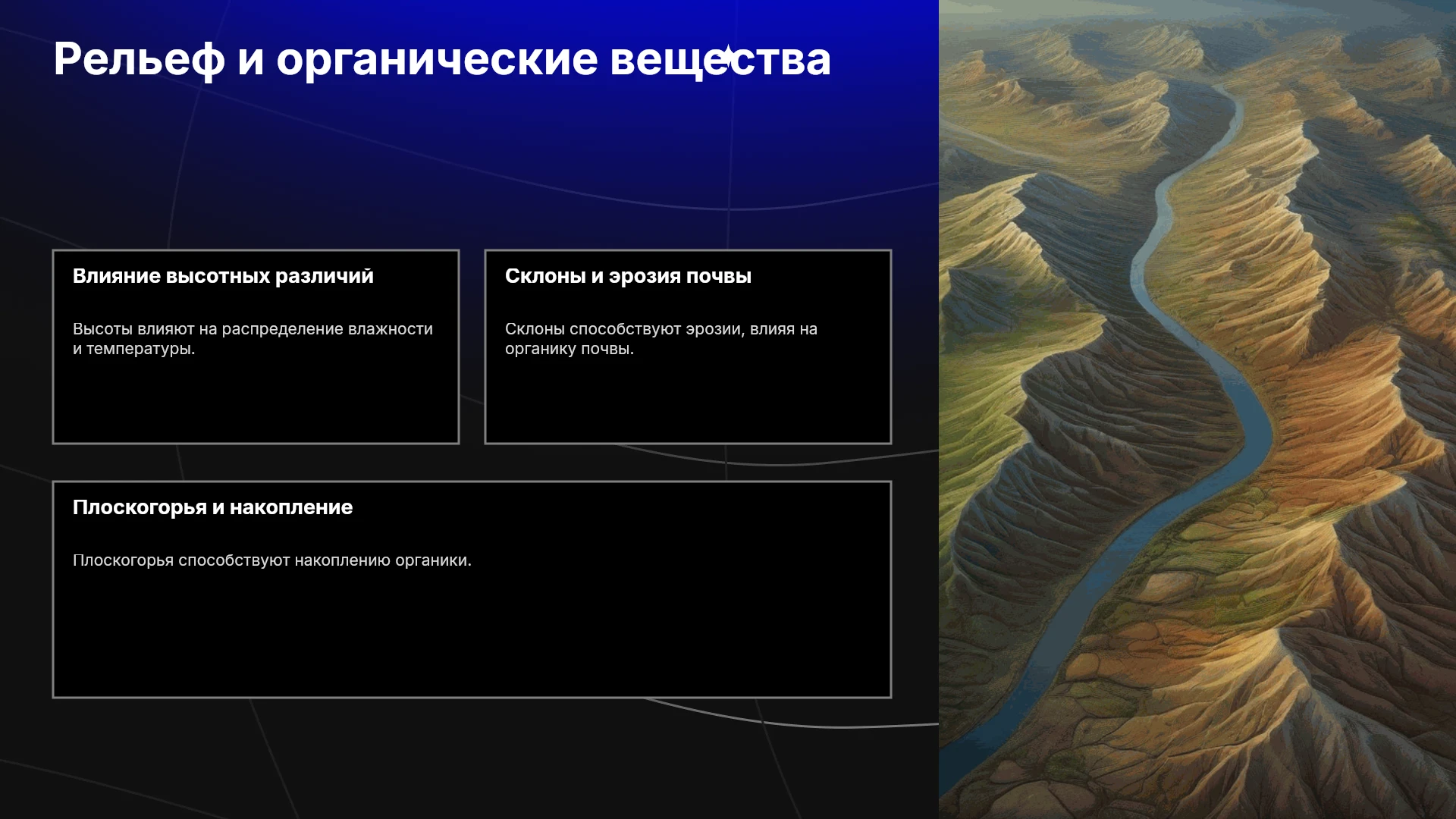 Рельеф и органические вещества

Влияние высотных различий

Высоты влияют на распределение влажности и температуры.

Склоны и эрозия почвы

Склоны способствуют эрозии, влияя на органику почвы.

Плоскогорья и накопление

Плоскогорья способствуют накоплению органики.